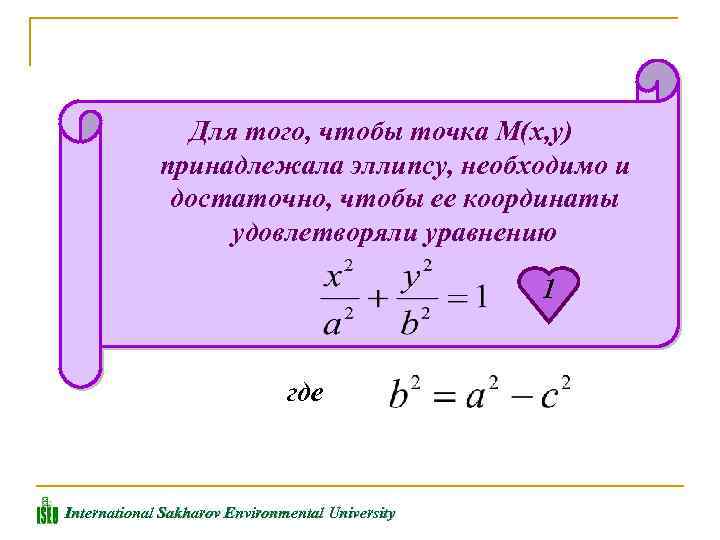 Для того, чтобы точка M(x,y) принадлежала эллипсу, необходимо и достаточно, чтобы ее координаты удовлетворяли уравнению

$\frac{x^2}{a^2}+\frac{y^2}{b^2}=1$ 1

где $b^2=a^2-c^2$

ISEU International Sakharov Environmental University